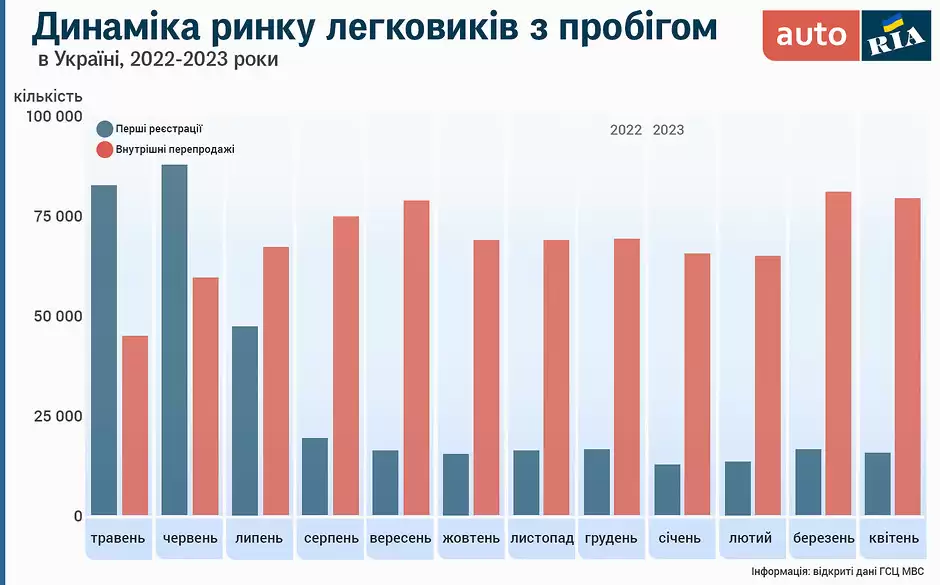 Динаміка ринку легковиків з пробігом

в Україні, 2022-2023 роки

auto RIA

кількість

100 000

75 000

50 000

25 000

0

Перші реєстрації

Внутрішні перепродажі

2022 2023

травень червень липень серпень вересень жовтень листопад грудень січень лютий березень квітень

Інформація: відкриті дані ГСЦ МВС